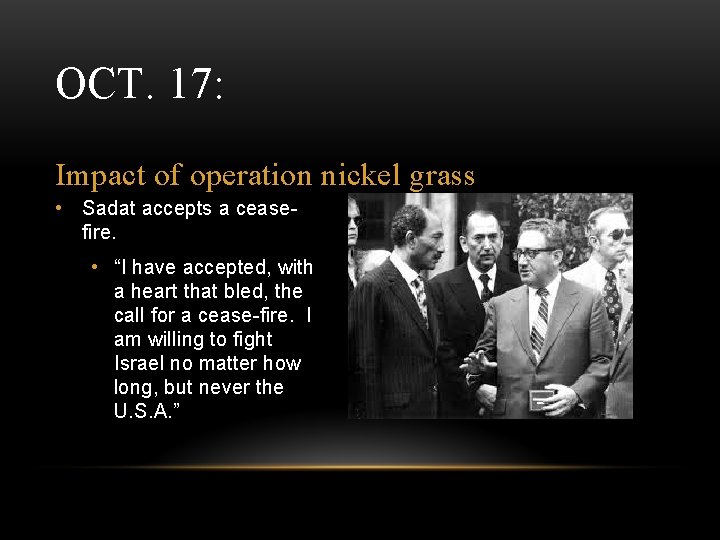 OCT. 17:

Impact of operation nickel grass

• Sadat accepts a cease-fire.

• “I have accepted, with a heart that bled, the call for a cease-fire. I am willing to fight Israel no matter how long, but never the U.S.A.”